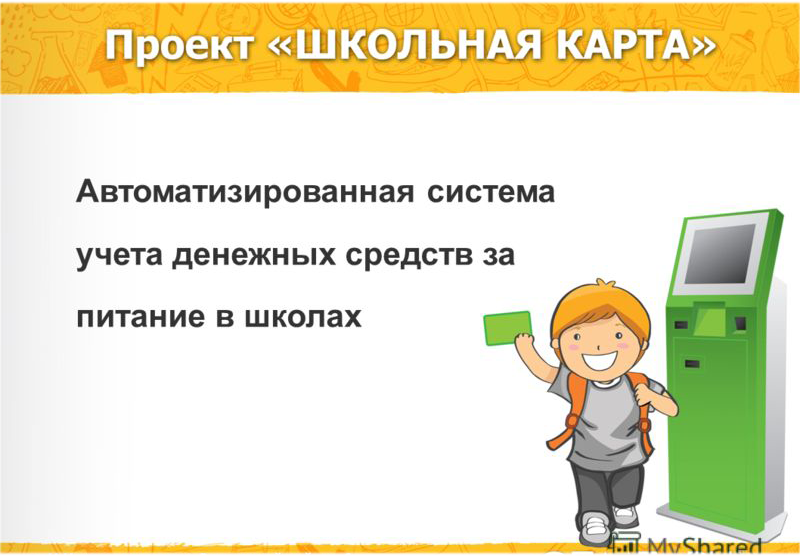 Проект «ШКОЛЬНАЯ КАРТА»

Автоматизированная система учета денежных средств за питание в школах

MyShared